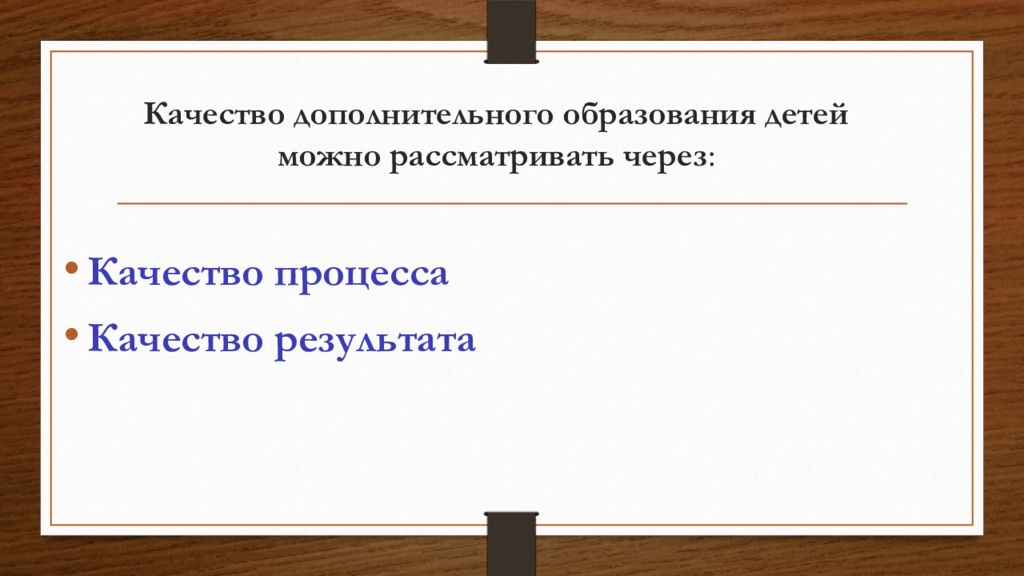 Качество дополнительного образования детей можно рассматривать через:

• Качество процесса
• Качество результата